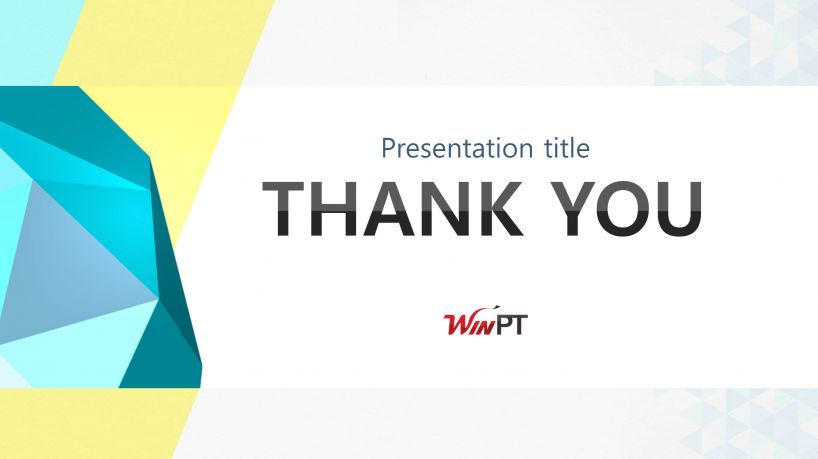 Presentation title

THANK YOU

WINPT